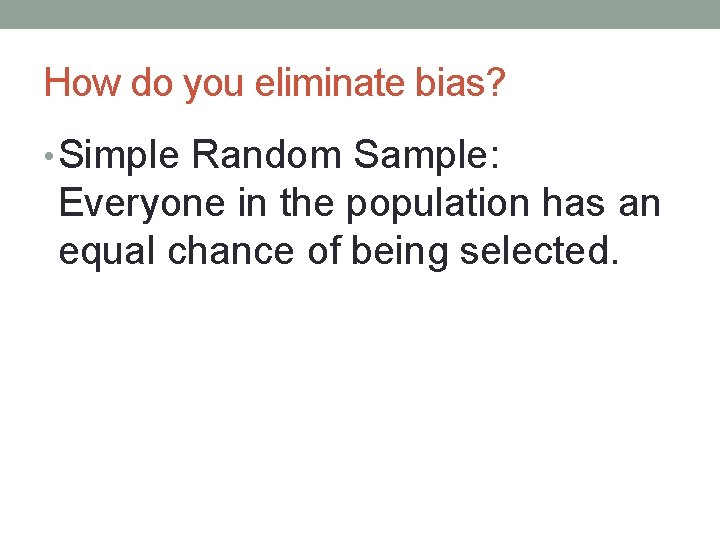 How do you eliminate bias?

• Simple Random Sample: Everyone in the population has an equal chance of being selected.